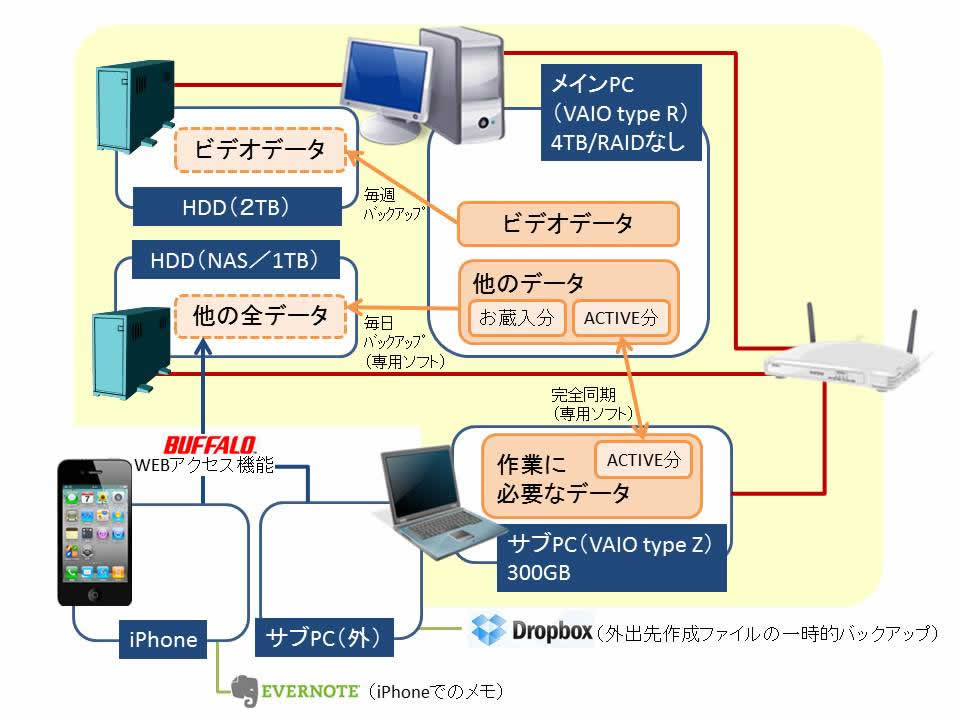 メインPC
（VAIO type R）
4TB/RAIDなし

ビデオデータ

HDD（2TB）

毎週
バックアップ

ビデオデータ

HDD（NAS／1TB）

他の全データ

毎日
バックアップ
（専用ソフト）

他のデータ
お蔵入分
ACTIVE分

完全同期
（専用ソフト）

BUFFALO
WEBアクセス機能

作業に
必要なデータ
ACTIVE分

サブPC（VAIO type Z）
300GB

iPhone

サブPC（外）

Dropbox（外出先作成ファイルの一時的バックアップ）

EVERNOTE（iPhoneでのメモ）